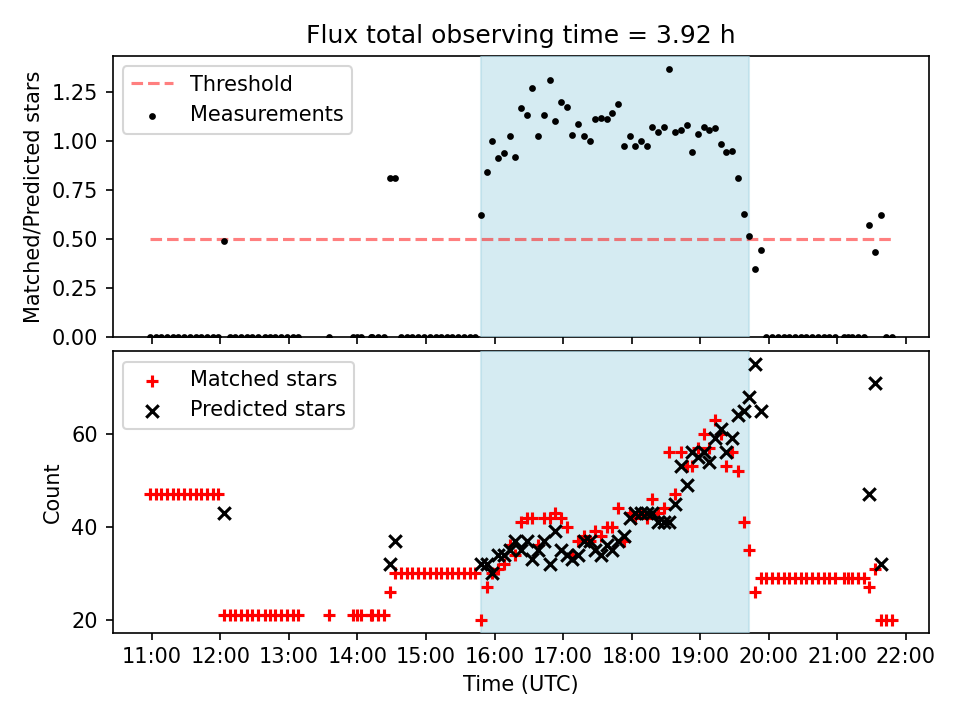 Flux total observing time = 3.92 h

Threshold
Measurements

Matched/Predicted stars

1.25
1.00
0.75
0.50
0.25
0.00

Matched stars
Predicted stars

Count

60
40
20

11:00 12:00 13:00 14:00 15:00 16:00 17:00 18:00 19:00 20:00 21:00 22:00
Time (UTC)